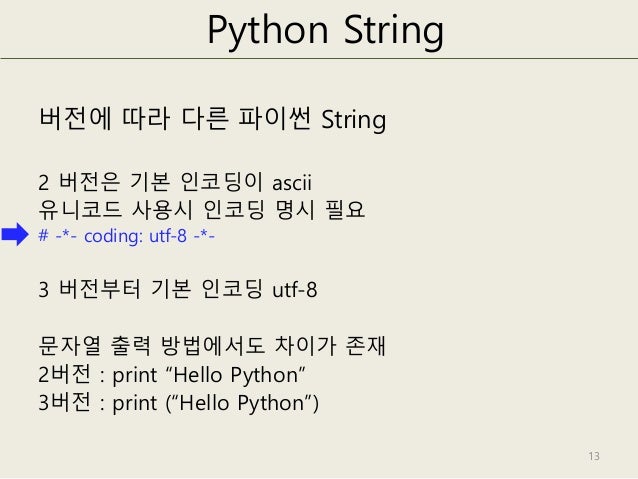 Python String

버전에 따라 다른 파이썬 String

2 버전은 기본 인코딩이 ascii
유니코드 사용시 인코딩 명시 필요
# -*- coding: utf-8 -*-

3 버전부터 기본 인코딩 utf-8

문자열 출력 방법에서도 차이가 존재
2버전 : print “Hello Python”
3버전 : print (“Hello Python”)

13